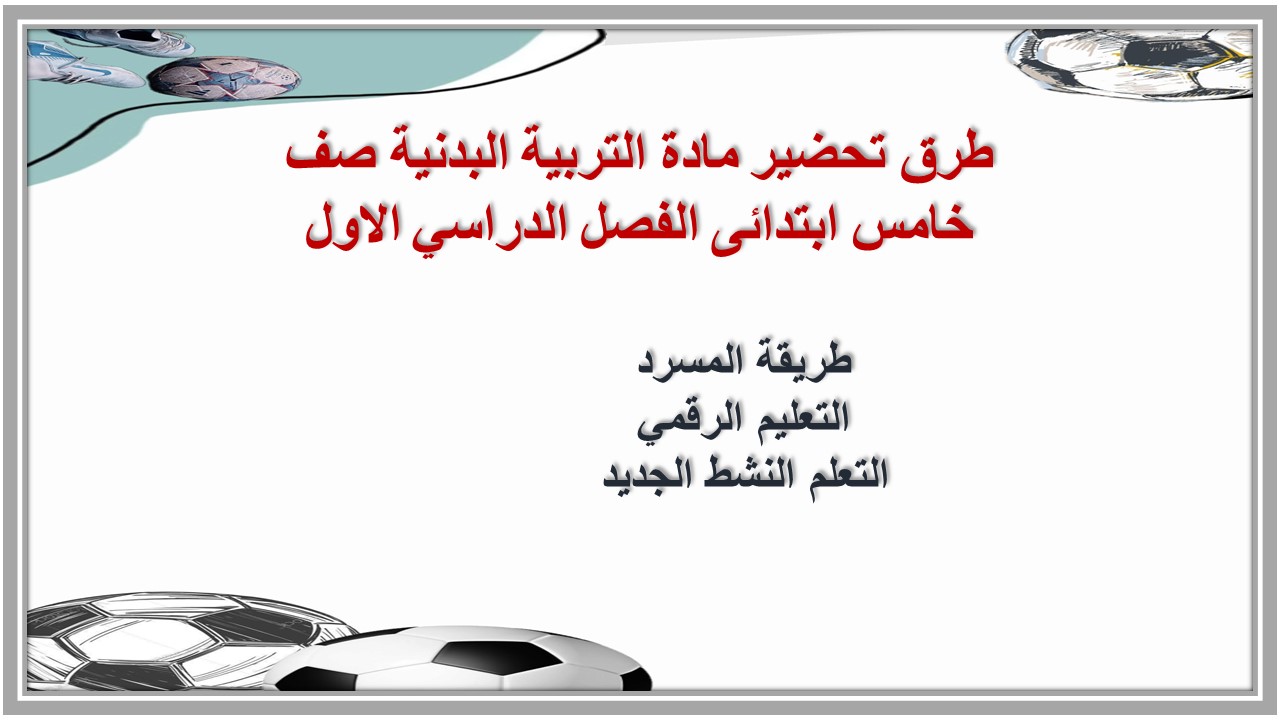 طرق تحضير مادة التربية البدنية صف خامس ابتدائى الفصل الدراسي الاول

طريقة المسرد
التعليم الرقمي
التعلم النشط الجديد